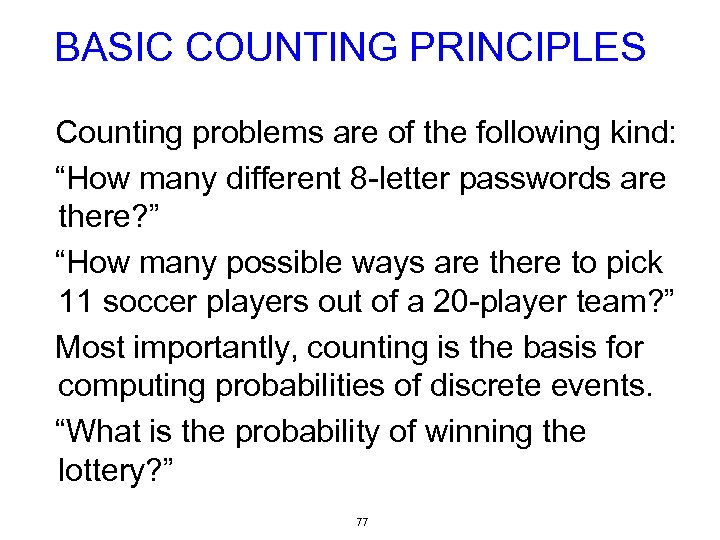 BASIC COUNTING PRINCIPLES

Counting problems are of the following kind:

“How many different 8-letter passwords are there?”

“How many possible ways are there to pick 11 soccer players out of a 20-player team?”

Most importantly, counting is the basis for computing probabilities of discrete events.

“What is the probability of winning the lottery?”

77